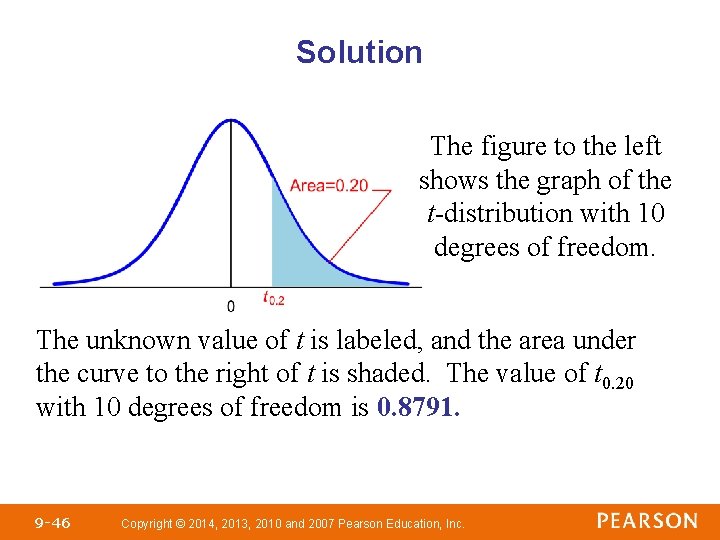 Solution

Area=0.20

0

$t_{0.2}$

The figure to the left shows the graph of the $t$-distribution with 10 degrees of freedom.

The unknown value of $t$ is labeled, and the area under the curve to the right of $t$ is shaded. The value of $t_{0.20}$ with 10 degrees of freedom is 0.8791.

9-46 Copyright © 2014, 2013, 2010 and 2007 Pearson Education, Inc.

PEARSON